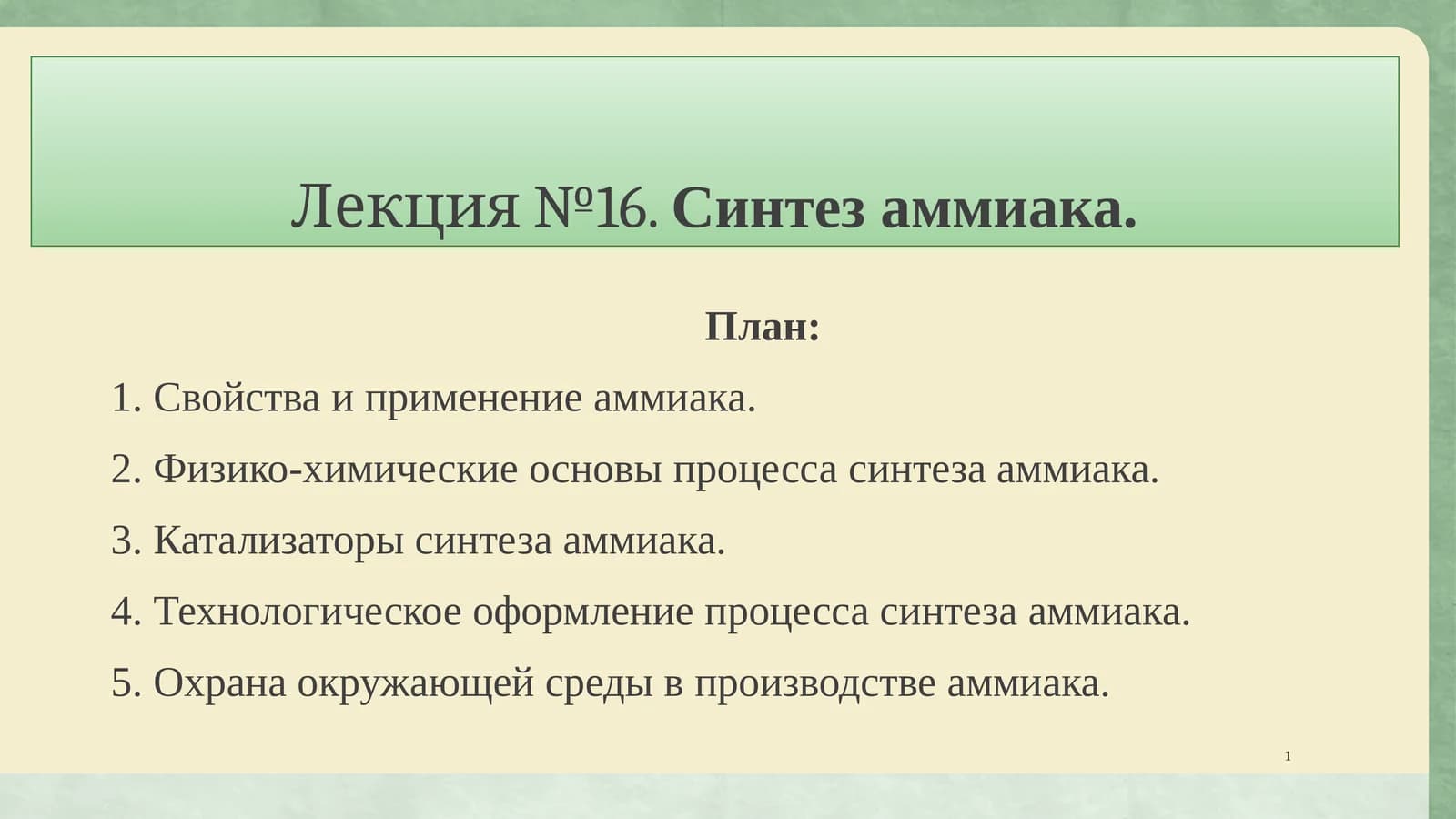 Лекция №16. Синтез аммиака.

План:

1. Свойства и применение аммиака.

2. Физико-химические основы процесса синтеза аммиака.

3. Катализаторы синтеза аммиака.

4. Технологическое оформление процесса синтеза аммиака.

5. Охрана окружающей среды в производстве аммиака.

1